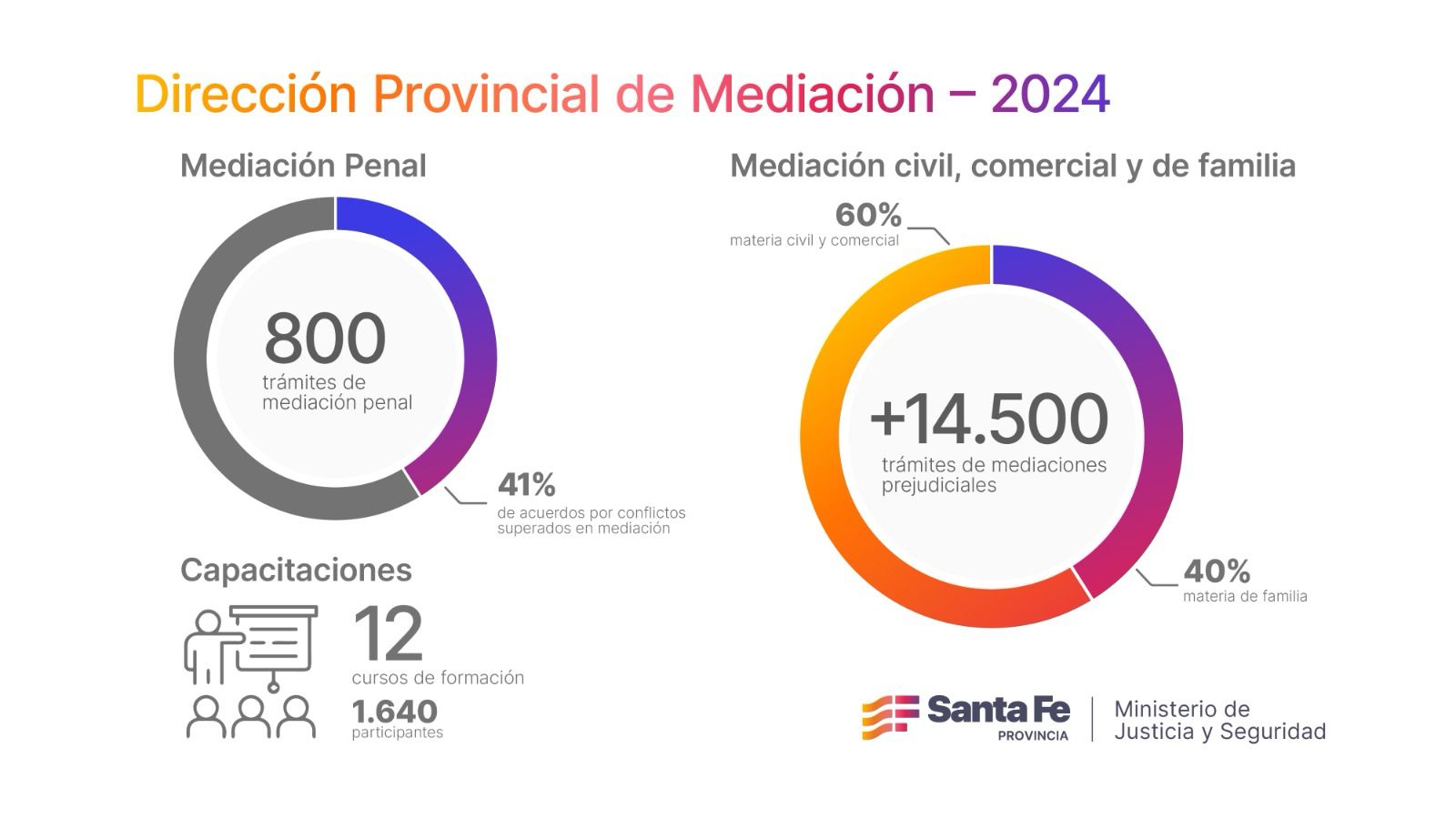 Dirección Provincial de Mediación – 2024

Mediación Penal

800
trámites de mediación penal

41%
de acuerdos por conflictos superados en mediación

Capacitaciones

12
cursos de formación

1.640
participantes

Mediación civil, comercial y de familia

60%
materia civil y comercial

+14.500
trámites de mediaciones prejudiciales

40%
materia de familia

Santa Fe
PROVINCIA

Ministerio de Justicia y Seguridad